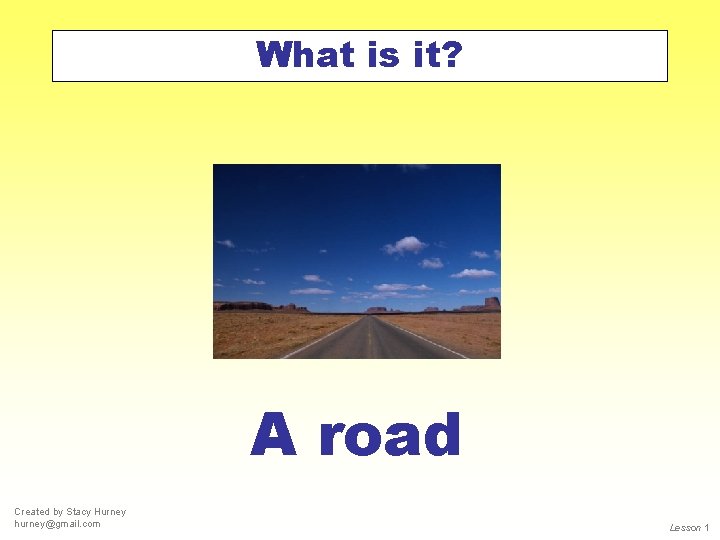 What is it?

A road

Created by Stacy Hurney
hurney@gmail.com

Lesson 1